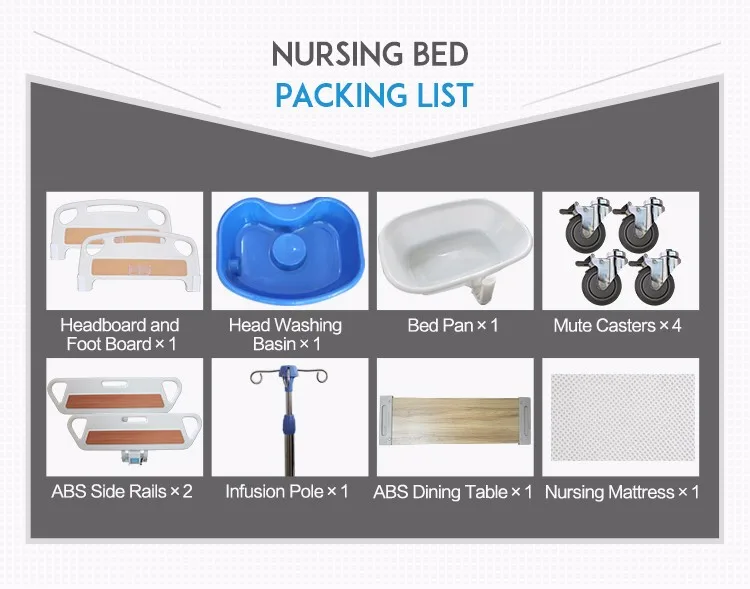 NURSING BED
PACKING LIST

Headboard and Foot Board × 1

Head Washing Basin × 1

Bed Pan × 1

Mute Casters × 4

ABS Side Rails × 2

Infusion Pole × 1

ABS Dining Table × 1

Nursing Mattress × 1